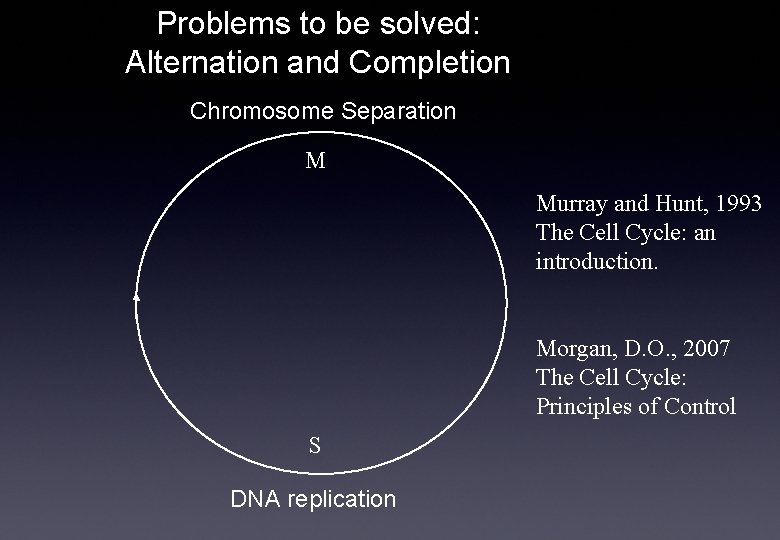 Problems to be solved:
Alternation and Completion

Chromosome Separation

M

S

DNA replication

Murray and Hunt, 1993
The Cell Cycle: an introduction.

Morgan, D.O., 2007
The Cell Cycle: Principles of Control